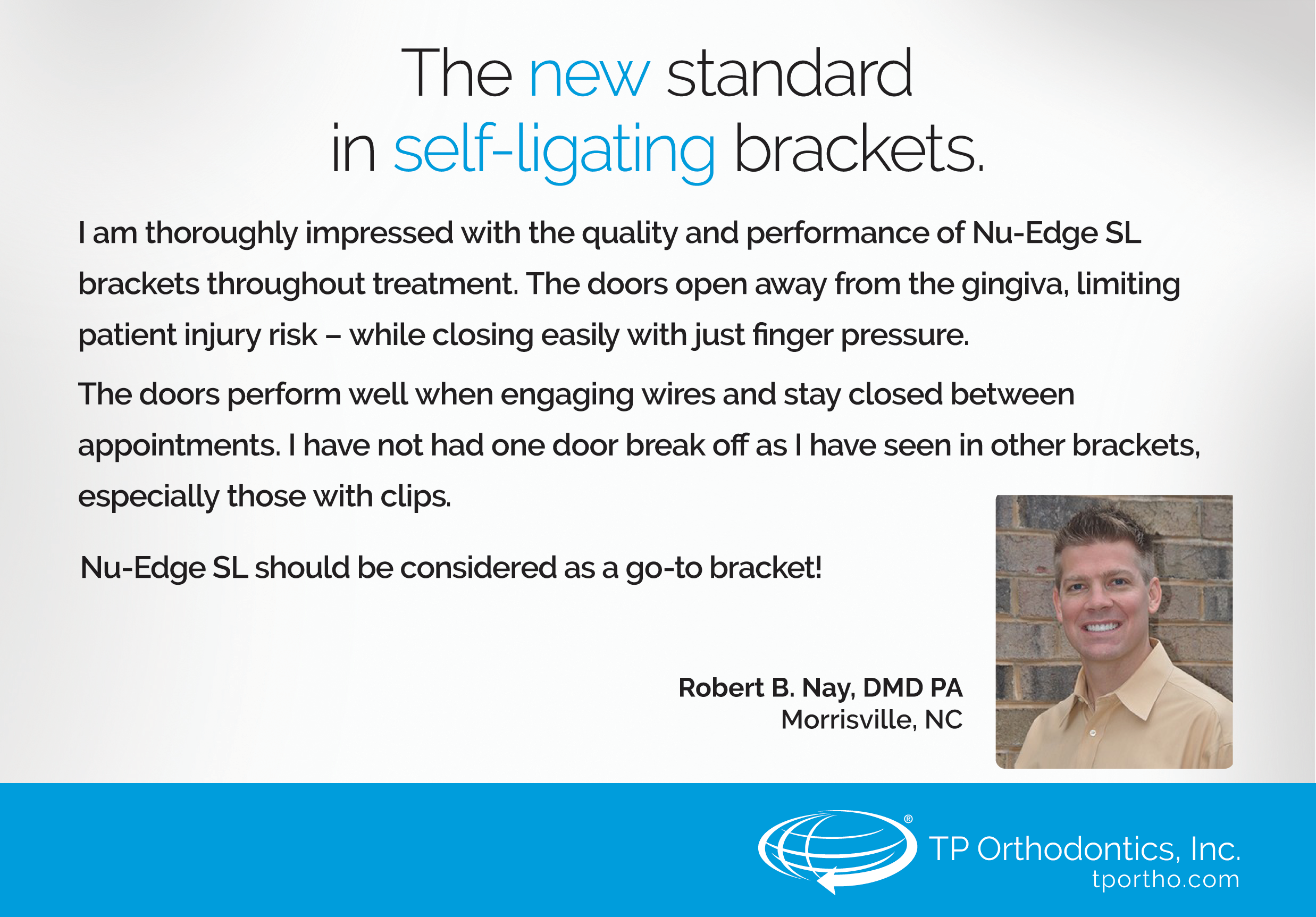 The new standard in self-ligating brackets.

I am thoroughly impressed with the quality and performance of Nu-Edge SL brackets throughout treatment. The doors open away from the gingiva, limiting patient injury risk – while closing easily with just finger pressure.

The doors perform well when engaging wires and stay closed between appointments. I have not had one door break off as I have seen in other brackets, especially those with clips.

Nu-Edge SL should be considered as a go-to bracket!

Robert B. Nay, DMD PA
Morrisville, NC

® TP Orthodontics, Inc.
tportho.com